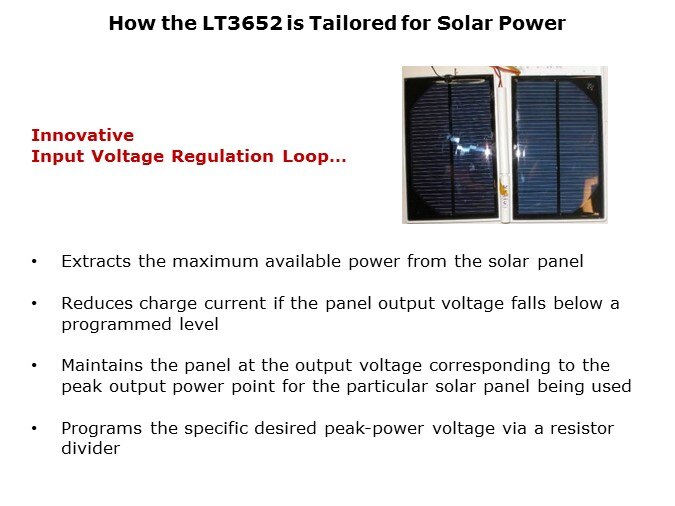 How the LT3652 is Tailored for Solar Power

Innovative
Input Voltage Regulation Loop…

• Extracts the maximum available power from the solar panel

• Reduces charge current if the panel output voltage falls below a programmed level

• Maintains the panel at the output voltage corresponding to the peak output power point for the particular solar panel being used

• Programs the specific desired peak-power voltage via a resistor divider